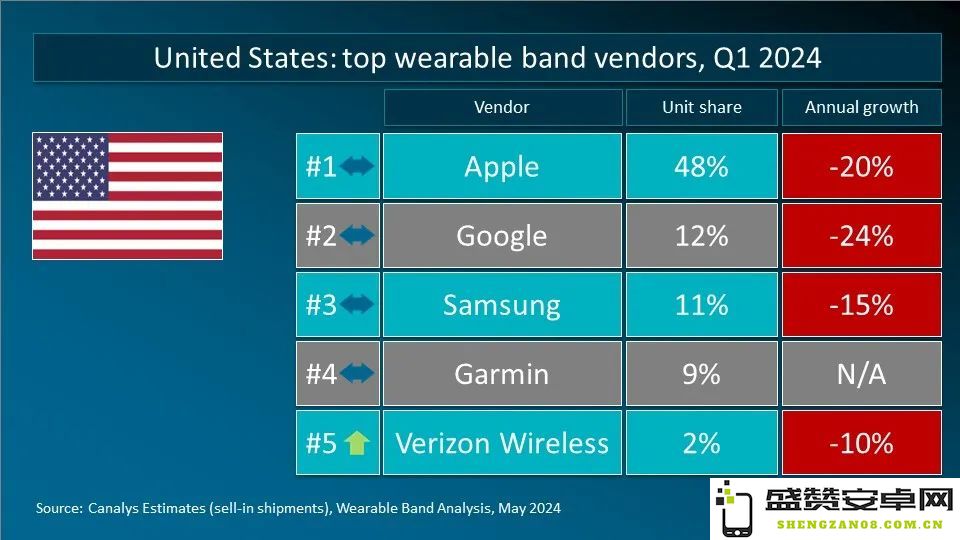 United States: top wearable band vendors, Q1 2024

| | Vendor | Unit share | Annual growth |
|---|---|---|---|
| #1 | Apple | 48% | -20% |
| #2 | Google | 12% | -24% |
| #3 | Samsung | 11% | -15% |
| #4 | Garmin | 9% | N/A |
| #5 | Verizon Wireless | 2% | -10% |

Source: Canalys Estimates (sell-in shipments), Wearable Band Analysis, May 2024

盛赞安卓网
SHENGZAN08.COM.CN